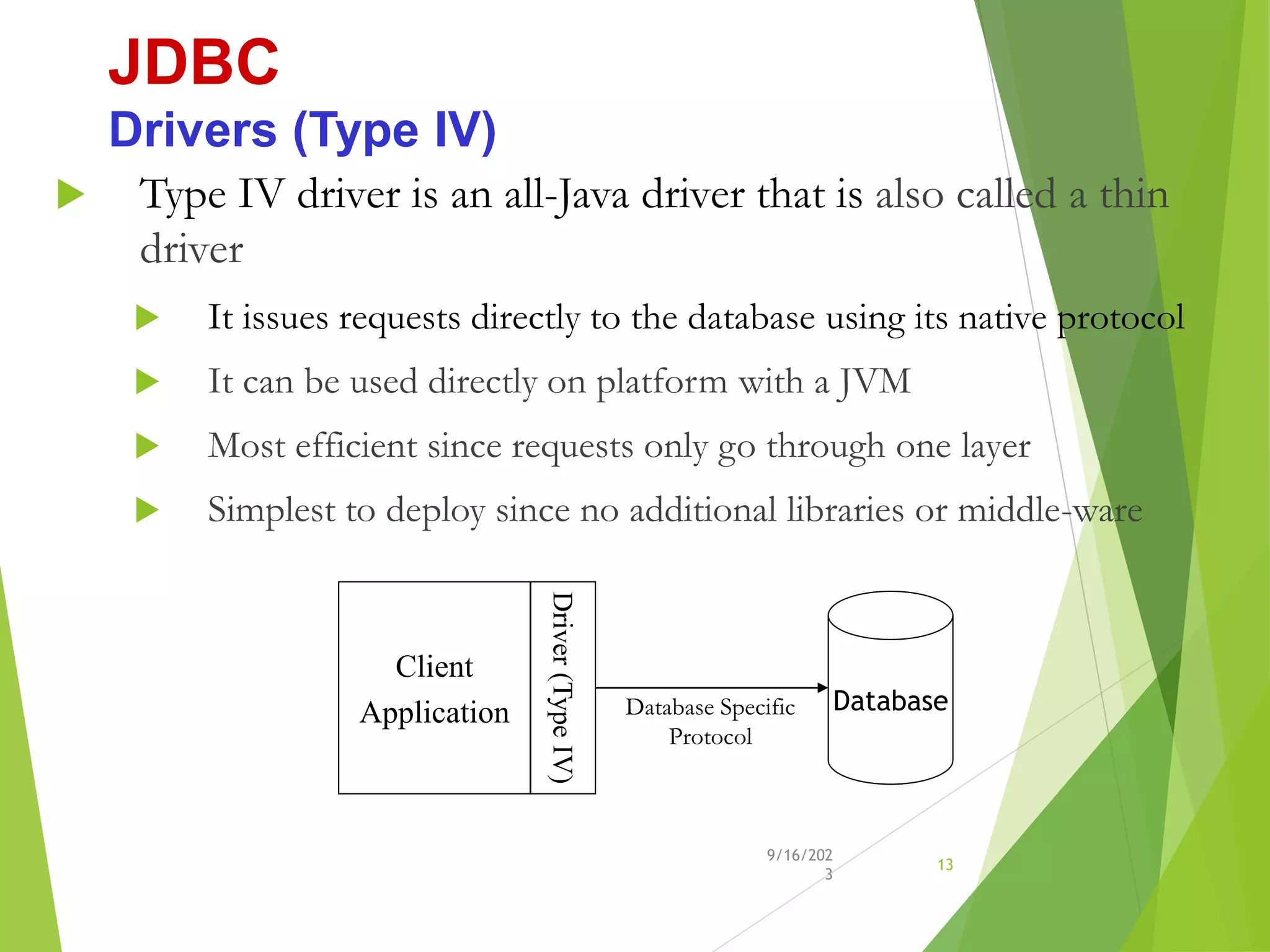 JDBC
Drivers (Type IV)

Type IV driver is an all-Java driver that is also called a thin driver

It issues requests directly to the database using its native protocol

It can be used directly on platform with a JVM

Most efficient since requests only go through one layer

Simplest to deploy since no additional libraries or middle-ware

Client Application

Driver (Type IV)

Database Specific Protocol

Database

9/16/2023

13